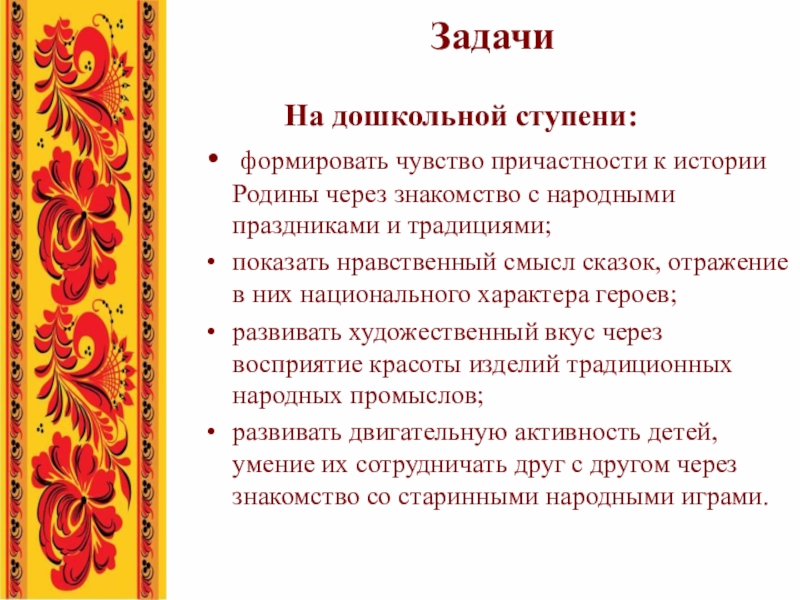 Задачи

На дошкольной ступени:

• формировать чувство причастности к истории Родины через знакомство с народными праздниками и традициями;
• показать нравственный смысл сказок, отражение в них национального характера героев;
• развивать художественный вкус через восприятие красоты изделий традиционных народных промыслов;
• развивать двигательную активность детей, умение их сотрудничать друг с другом через знакомство со старинными народными играми.